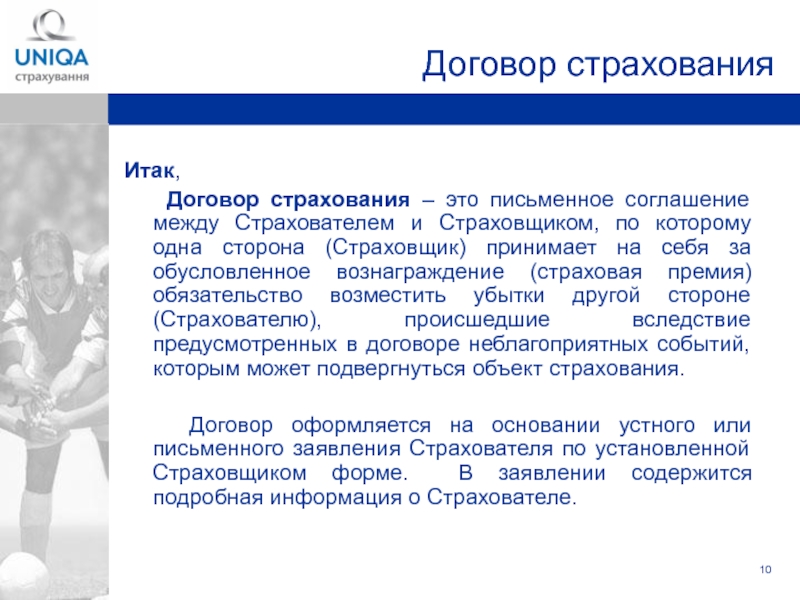 UNIQA
страхування

Договор страхования

Итак,

Договор страхования – это письменное соглашение между Страхователем и Страховщиком, по которому одна сторона (Страховщик) принимает на себя за обусловленное вознаграждение (страховая премия) обязательство возместить убытки другой стороне (Страхователю), происшедшие вследствие предусмотренных в договоре неблагоприятных событий, которым может подвергнуться объект страхования.

Договор оформляется на основании устного или письменного заявления Страхователя по установленной Страховщиком форме. В заявлении содержится подробная информация о Страхователе.

10